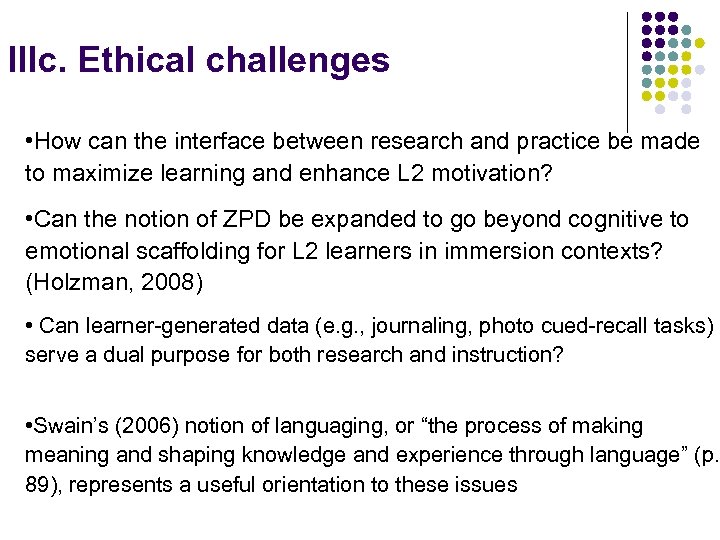 IIIc. Ethical challenges

•How can the interface between research and practice be made to maximize learning and enhance L2 motivation?

•Can the notion of ZPD be expanded to go beyond cognitive to emotional scaffolding for L2 learners in immersion contexts? (Holzman, 2008)

• Can learner-generated data (e.g., journaling, photo cued-recall tasks) serve a dual purpose for both research and instruction?

•Swain's (2006) notion of languaging, or "the process of making meaning and shaping knowledge and experience through language" (p. 89), represents a useful orientation to these issues